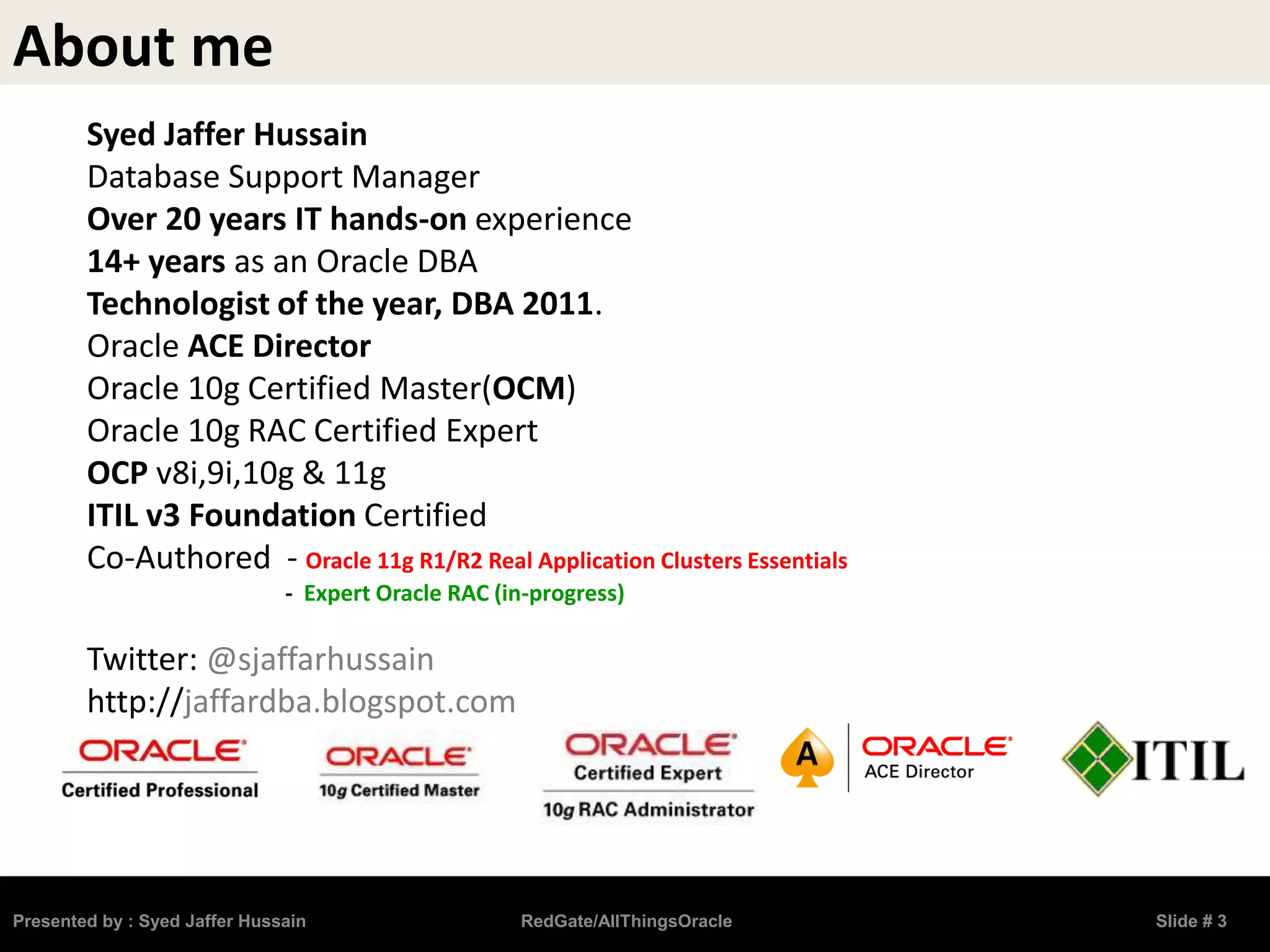 About me

Syed Jaffer Hussain
Database Support Manager
Over 20 years IT hands-on experience
14+ years as an Oracle DBA
Technologist of the year, DBA 2011.
Oracle ACE Director
Oracle 10g Certified Master(OCM)
Oracle 10g RAC Certified Expert
OCP v8i,9i,10g & 11g
ITIL v3 Foundation Certified
Co-Authored - Oracle 11g R1/R2 Real Application Clusters Essentials
- Expert Oracle RAC (in-progress)

Twitter: @sjaffarhussain
http://jaffardba.blogspot.com

ORACLE Certified Professional

ORACLE 10g Certified Master

ORACLE Certified Expert 10g RAC Administrator

A ORACLE ACE Director

ITIL

Presented by : Syed Jaffer Hussain RedGate/AllThingsOracle Slide # 3